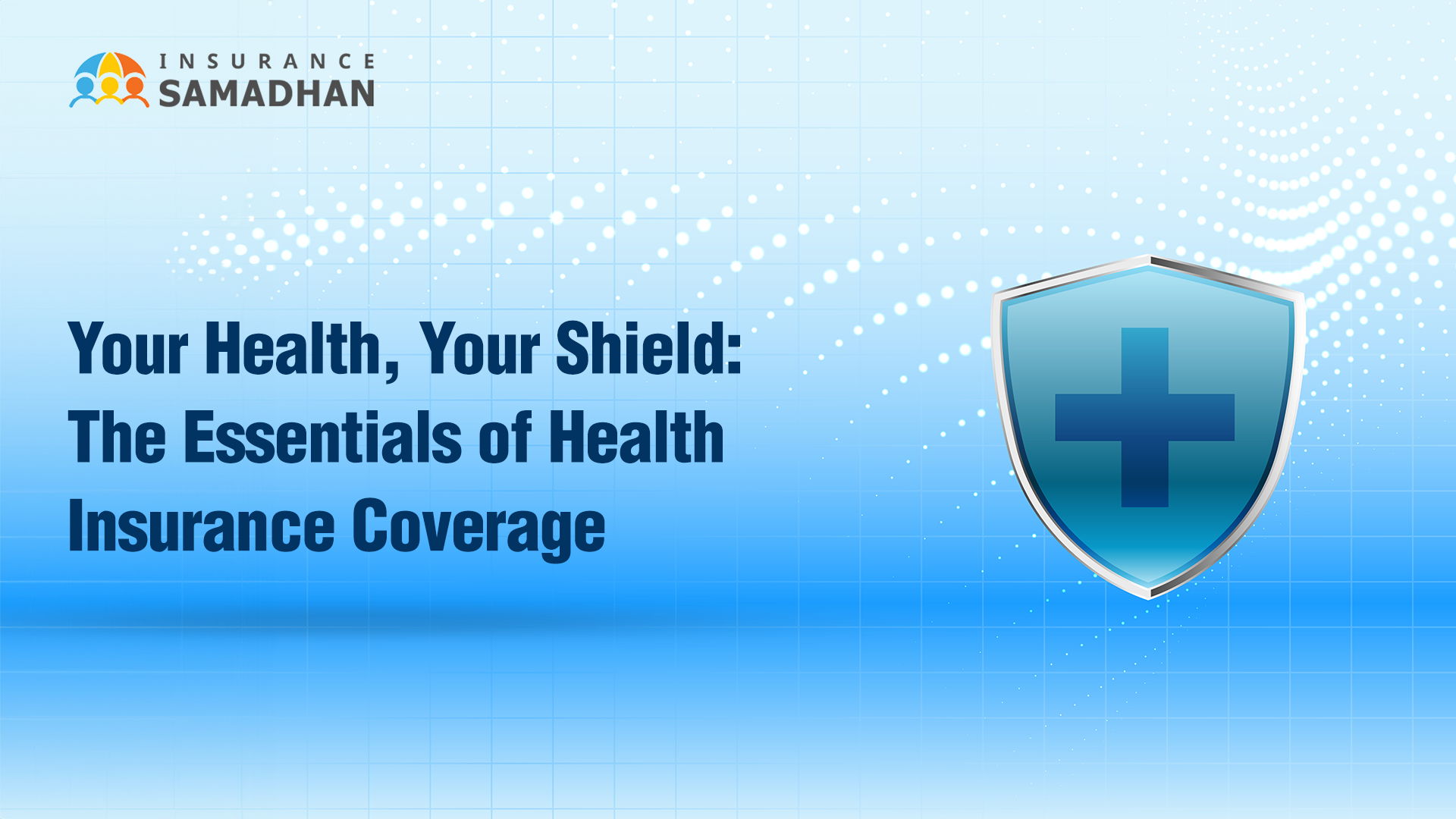 INSURANCE
SAMADHAN

Your Health, Your Shield: The Essentials of Health Insurance Coverage